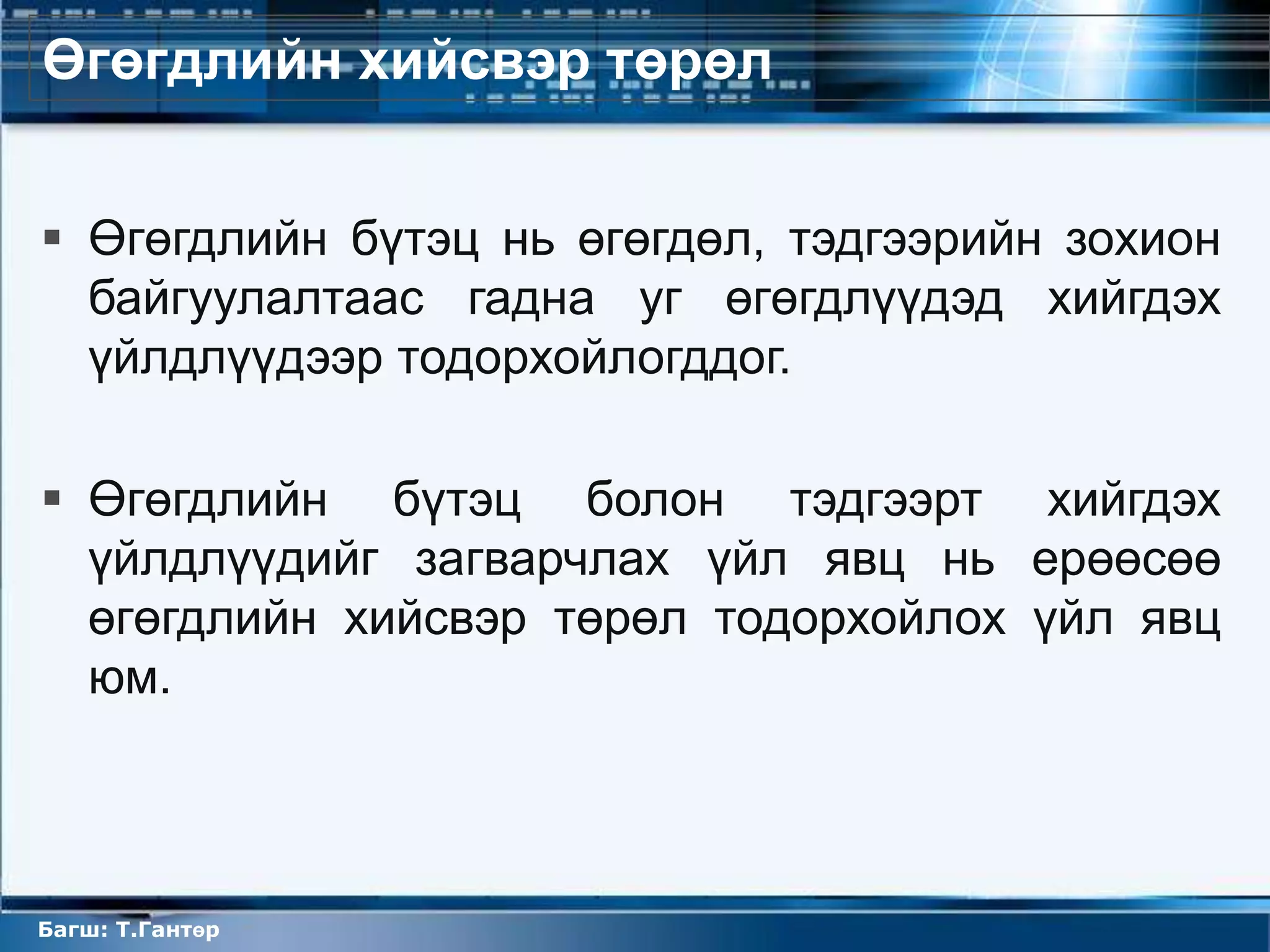 Өгөгдлийн хийсвэр төрөл

▪ Өгөгдлийн бүтэц нь өгөгдөл, тэдгээрийн зохион байгуулалтаас гадна уг өгөгдлүүдэд хийгдэх үйлдлүүдээр тодорхойлогддог.

▪ Өгөгдлийн бүтэц болон тэдгээрт хийгдэх үйлдлүүдийг загварчлах үйл явц нь ерөөсөө өгөгдлийн хийсвэр төрөл тодорхойлох үйл явц юм.

Багш: Т.Гантөр